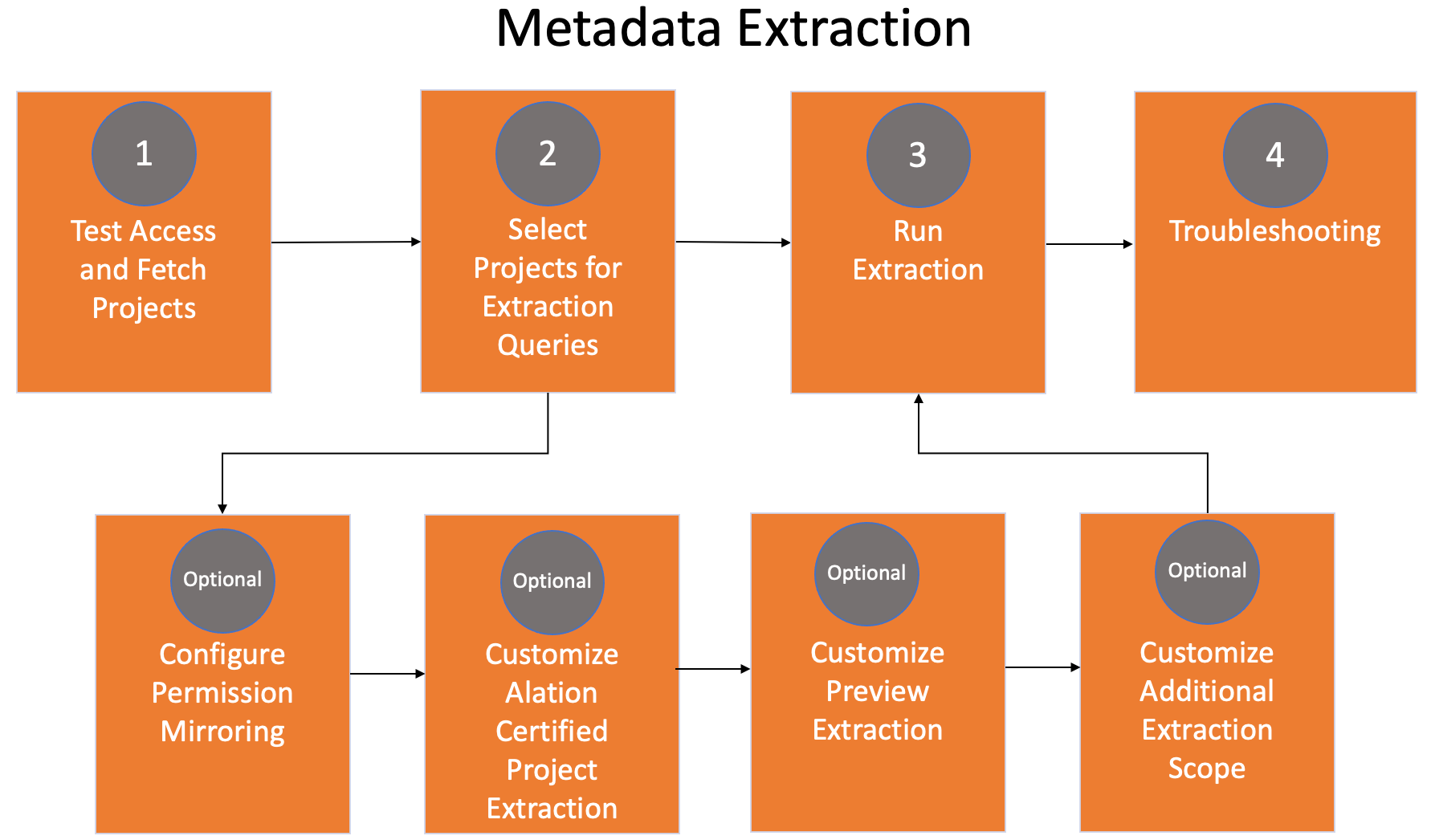 Metadata Extraction

1
Test Access and Fetch Projects

2
Select Projects for Extraction Queries

3
Run Extraction

4
Troubleshooting

Optional
Configure Permission Mirroring

Optional
Customize Alation Certified Project Extraction

Optional
Customize Preview Extraction

Optional
Customize Additional Extraction Scope